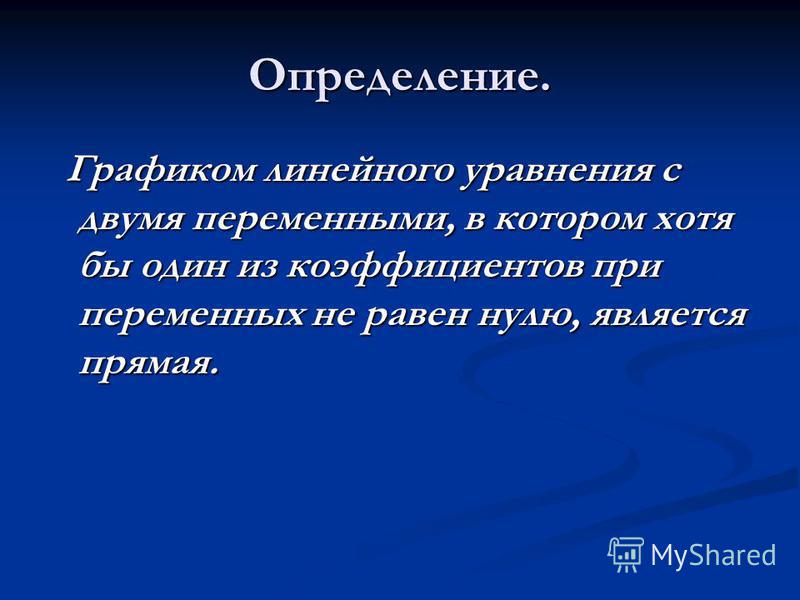 Определение.

Графиком линейного уравнения с двумя переменными, в котором хотя бы один из коэффициентов при переменных не равен нулю, является прямая.

MyShared